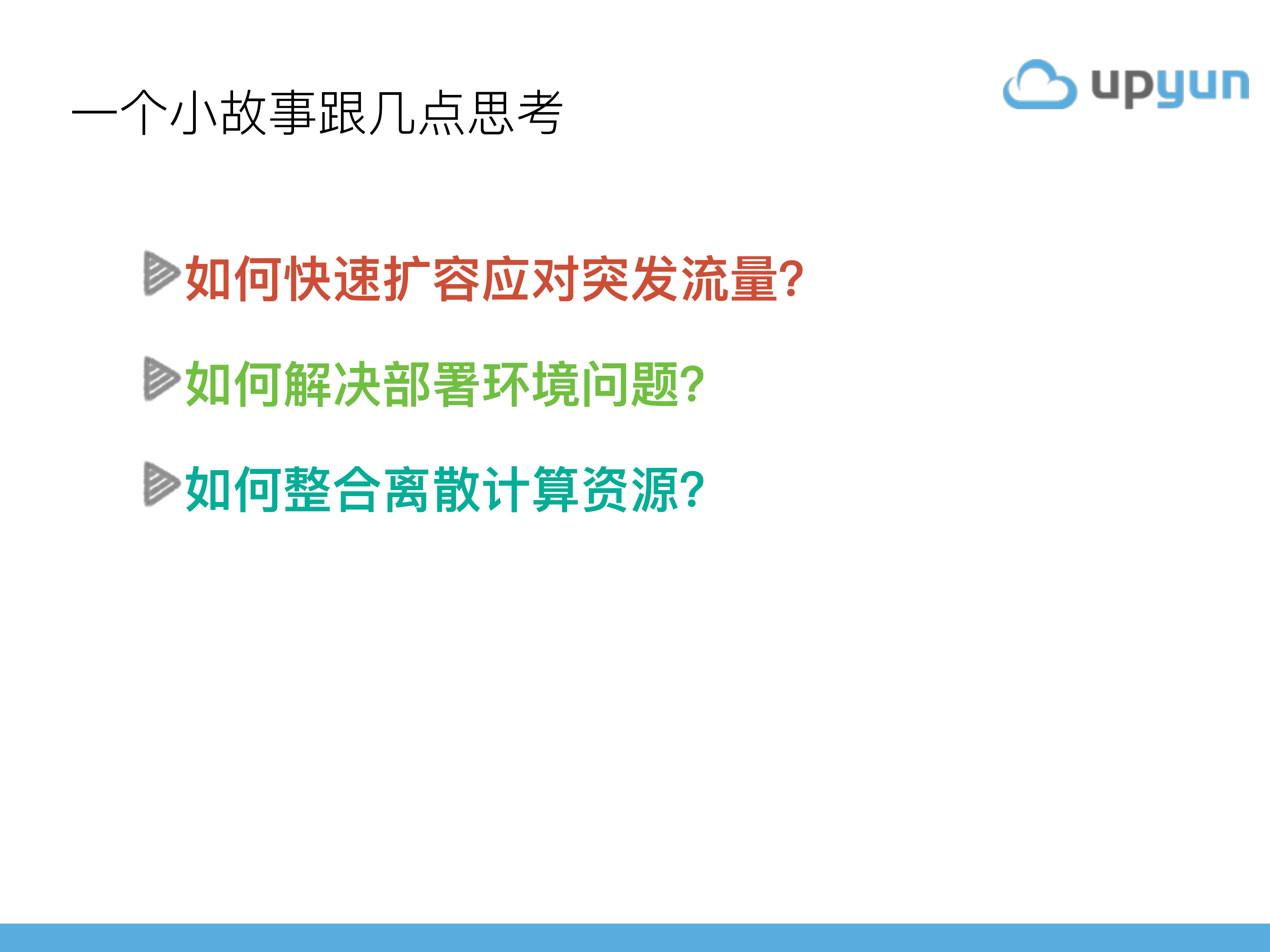 一个小故事跟几点思考

upyun

如何快速扩容应对突发流量?

如何解决部署环境问题?

如何整合离散计算资源?